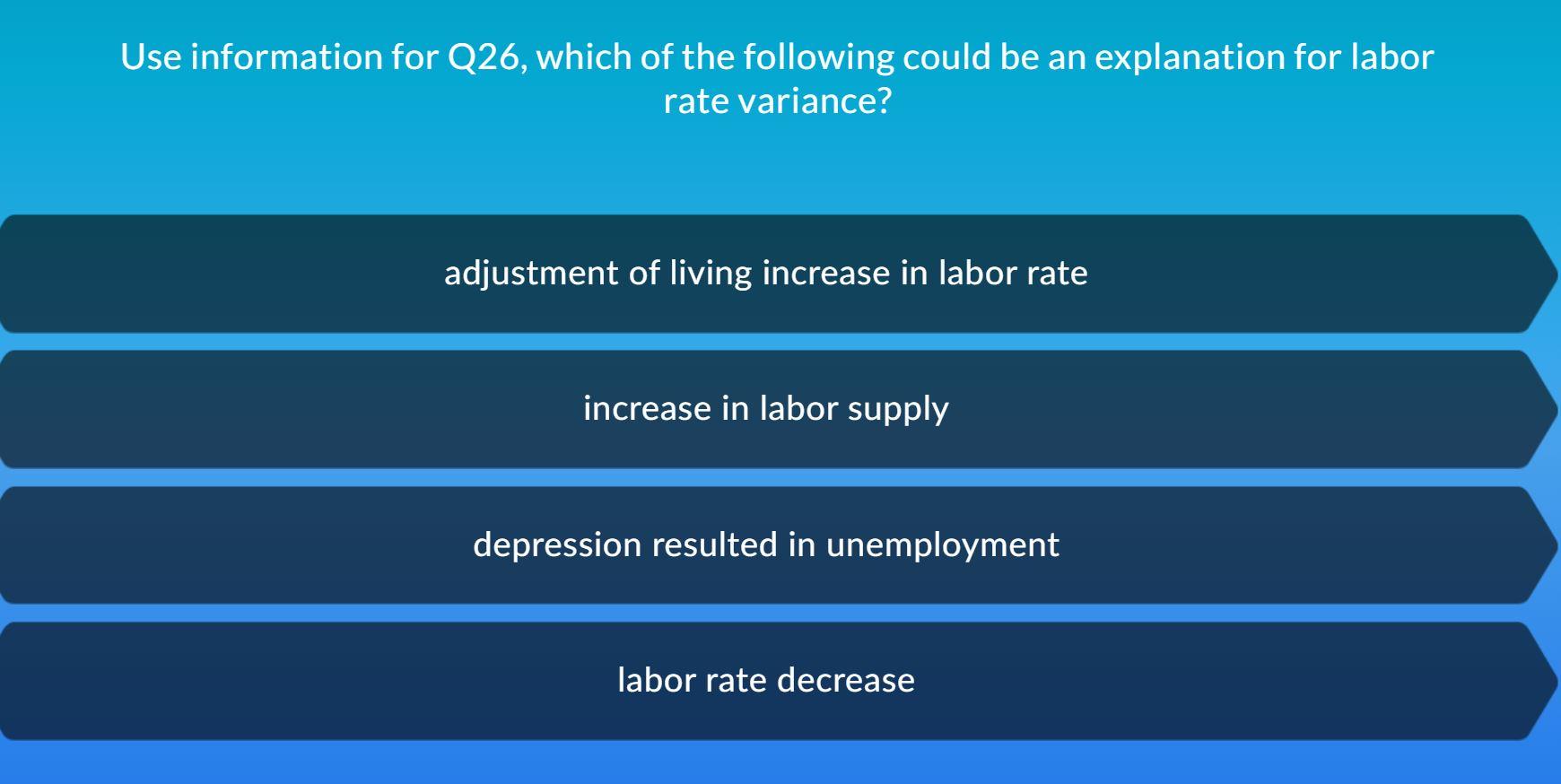 Use information for Q26, which of the following could be an explanation for labor rate variance?

adjustment of living increase in labor rate

increase in labor supply

depression resulted in unemployment

labor rate decrease